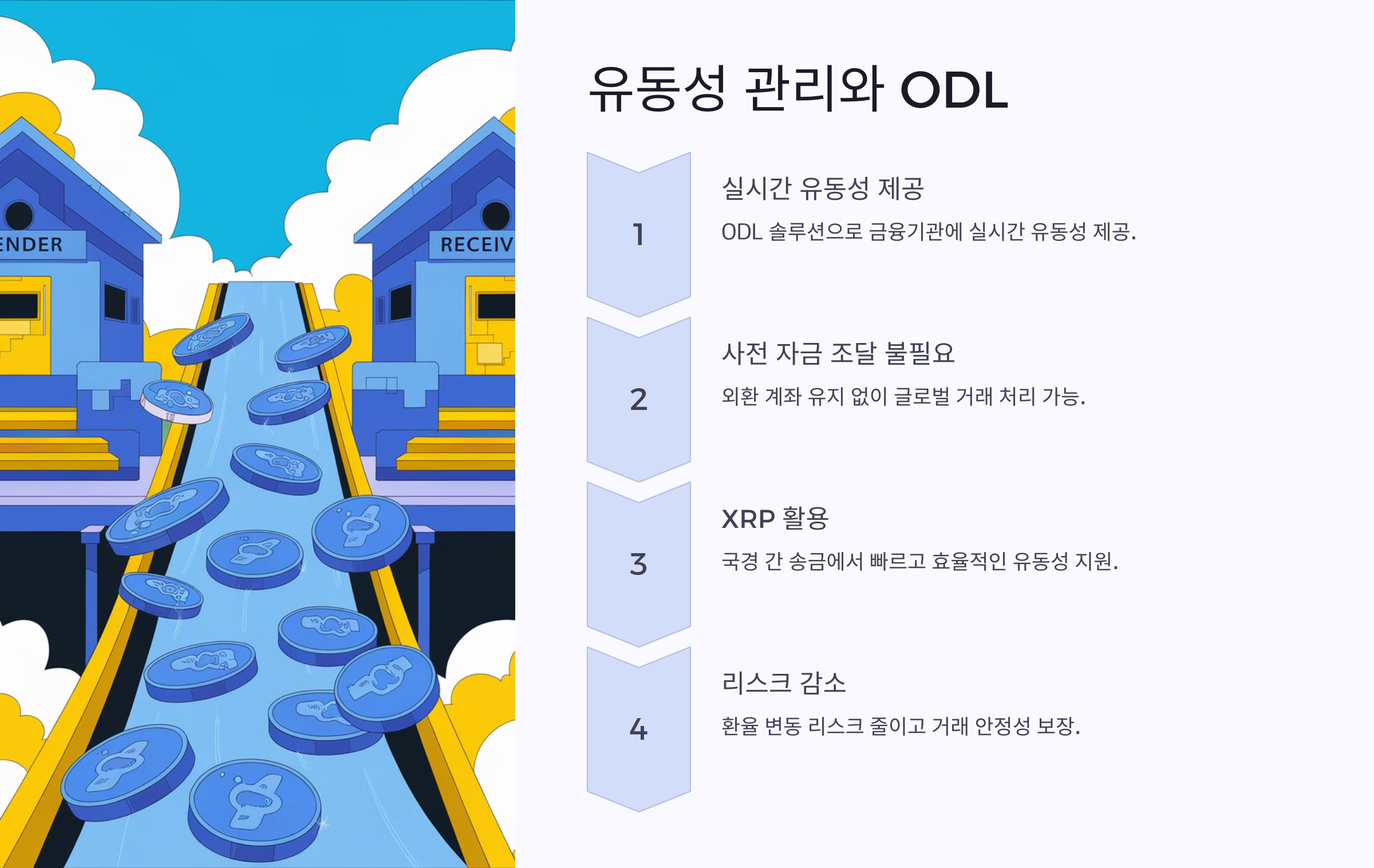 ENDER

RECEIV

유동성 관리와 ODL

1

실시간 유동성 제공

ODL 솔루션으로 금융기관에 실시간 유동성 제공.

2

사전 자금 조달 불필요

외환 계좌 유지 없이 글로벌 거래 처리 가능.

3

XRP 활용

국경 간 송금에서 빠르고 효율적인 유동성 지원.

4

리스크 감소

환율 변동 리스크 줄이고 거래 안정성 보장.